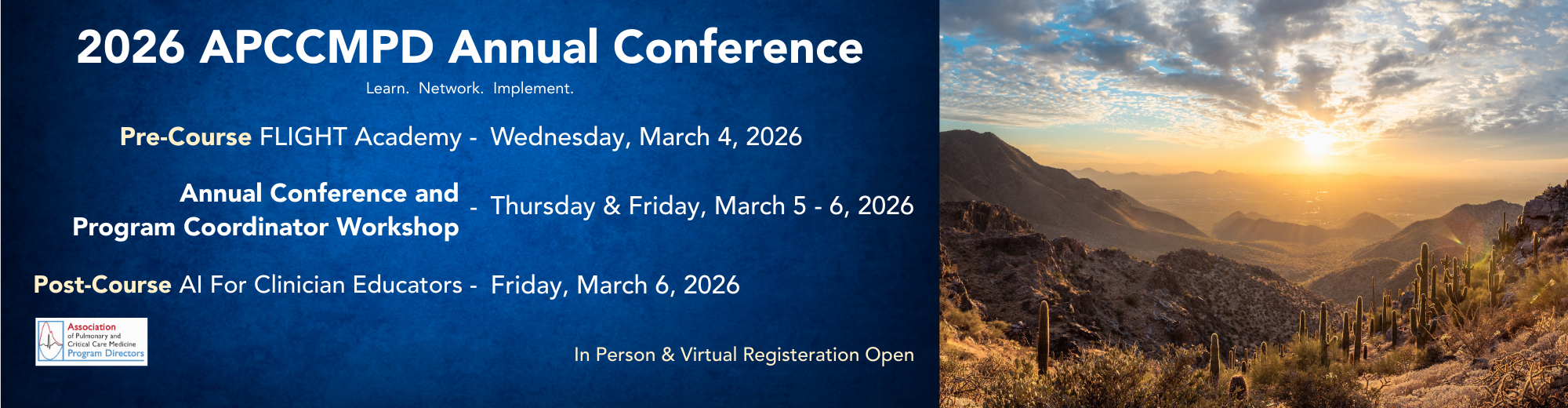 2026 APCCMPD Annual Conference

Learn. Network. Implement.

Pre-Course FLIGHT Academy - Wednesday, March 4, 2026

Annual Conference and Program Coordinator Workshop - Thursday & Friday, March 5 - 6, 2026

Post-Course AI For Clinician Educators - Friday, March 6, 2026

Association of Pulmonary and Critical Care Medicine Program Directors

In Person & Virtual Registeration Open